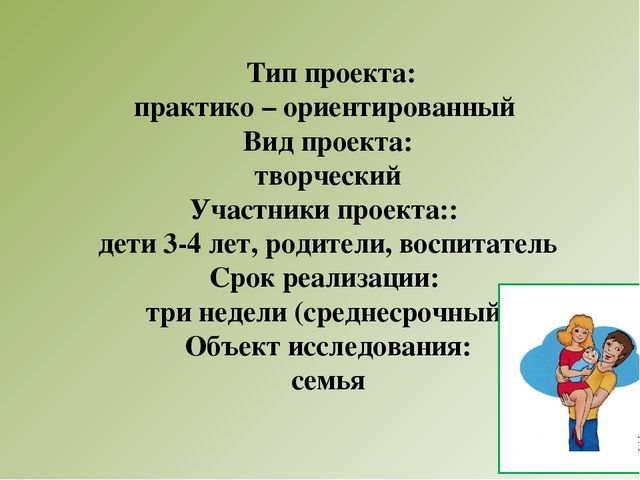 Тип проекта:
практико – ориентированный
Вид проекта:
творческий
Участники проекта::
дети 3-4 лет, родители, воспитатель
Срок реализации:
три недели (среднесрочный
Объект исследования:
семья